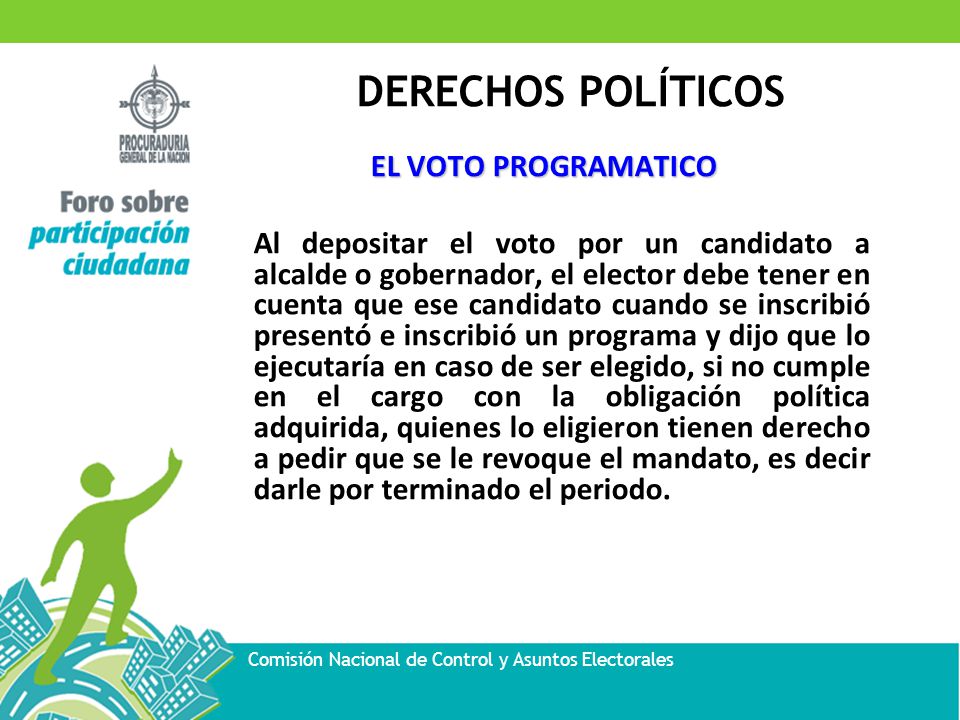 PROCURADURIA GENERAL DE LA NACION

Foro sobre participación ciudadana

DERECHOS POLÍTICOS

EL VOTO PROGRAMATICO

Al depositar el voto por un candidato a alcalde o gobernador, el elector debe tener en cuenta que ese candidato cuando se inscribió presentó e inscribió un programa y dijo que lo ejecutaría en caso de ser elegido, si no cumple en el cargo con la obligación política adquirida, quienes lo eligieron tienen derecho a pedir que se le revoque el mandato, es decir darle por terminado el periodo.

Comisión Nacional de Control y Asuntos Electorales